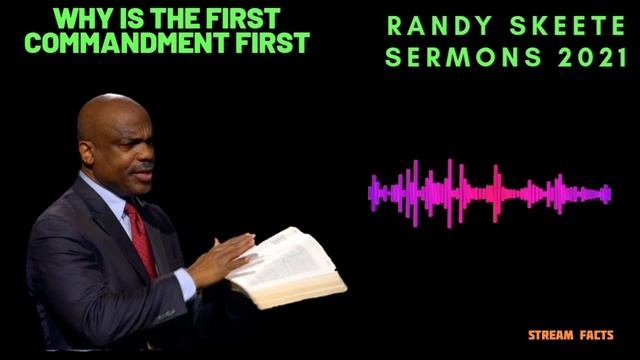 WHY IS THE FIRST COMMANDMENT FIRST

RANDY SKEETE SERMONS 2021

STREAM FACTS